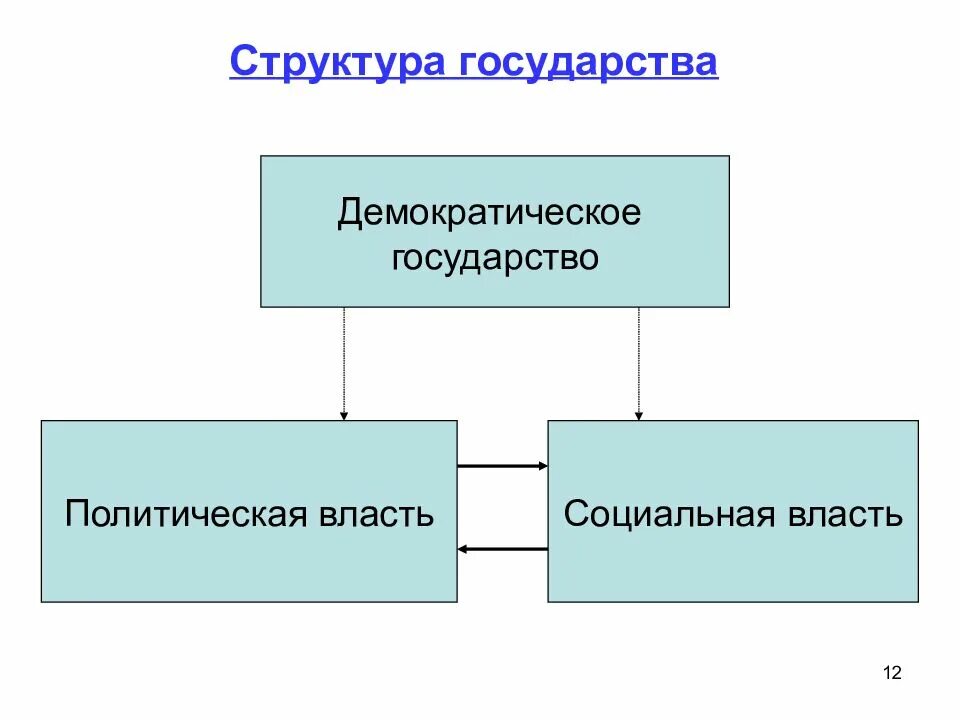 Структура государства

Демократическое государство

Политическая власть

Социальная власть

12